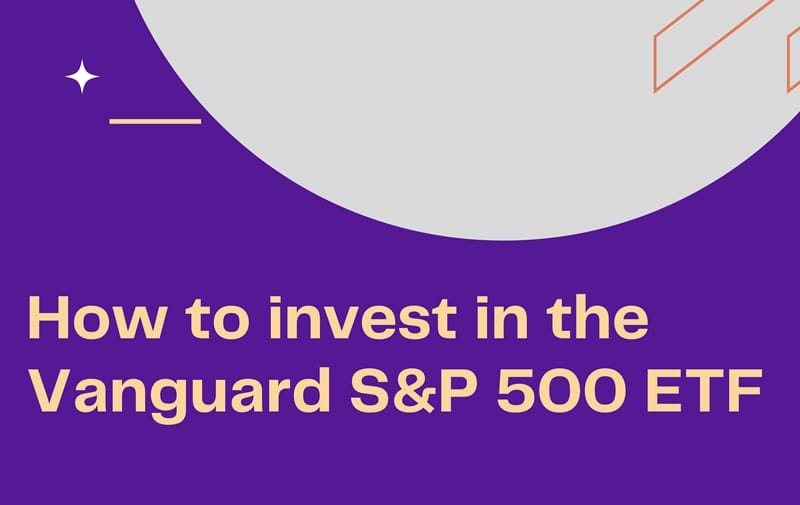 How to invest in the Vanguard S&P 500 ETF